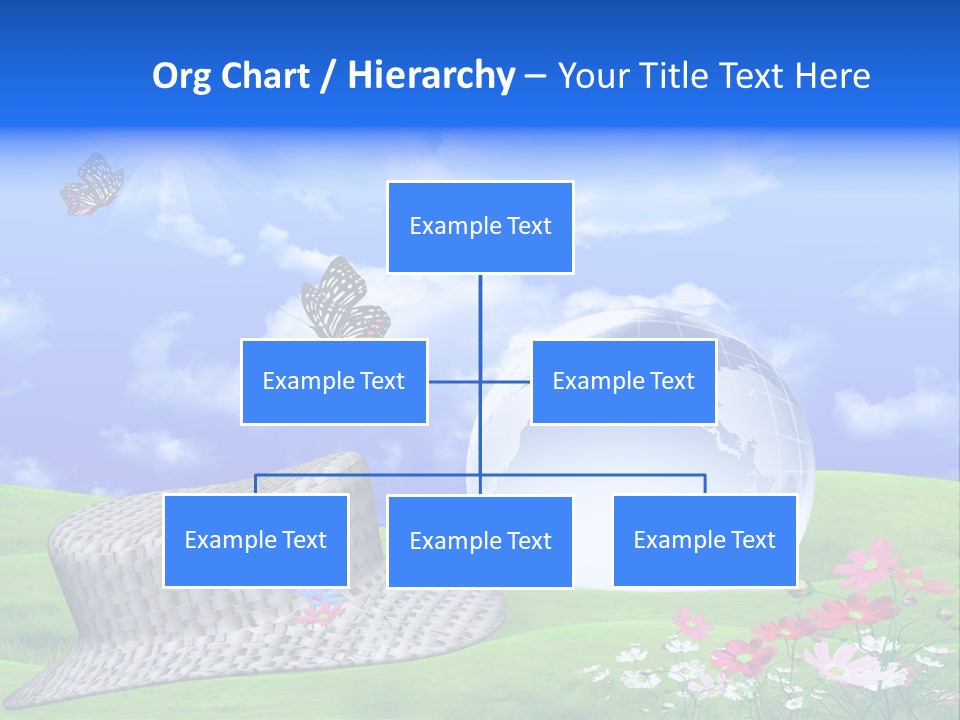 Org Chart / Hierarchy – Your Title Text Here

Example Text

Example Text

Example Text

Example Text

Example Text

Example Text